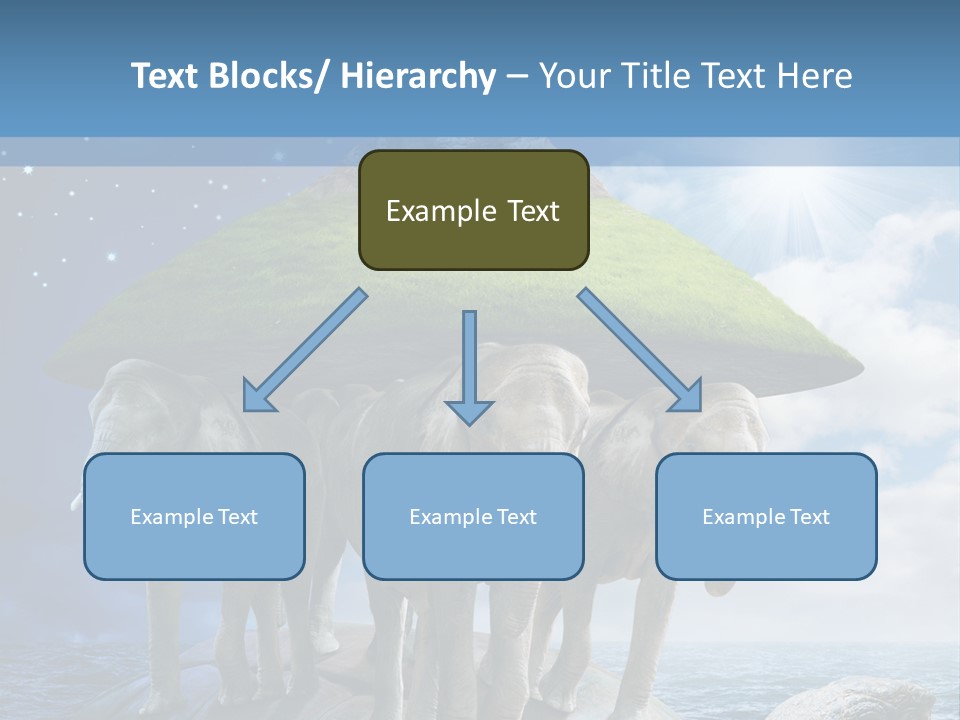 Text Blocks/ Hierarchy – Your Title Text Here

Example Text

Example Text

Example Text

Example Text